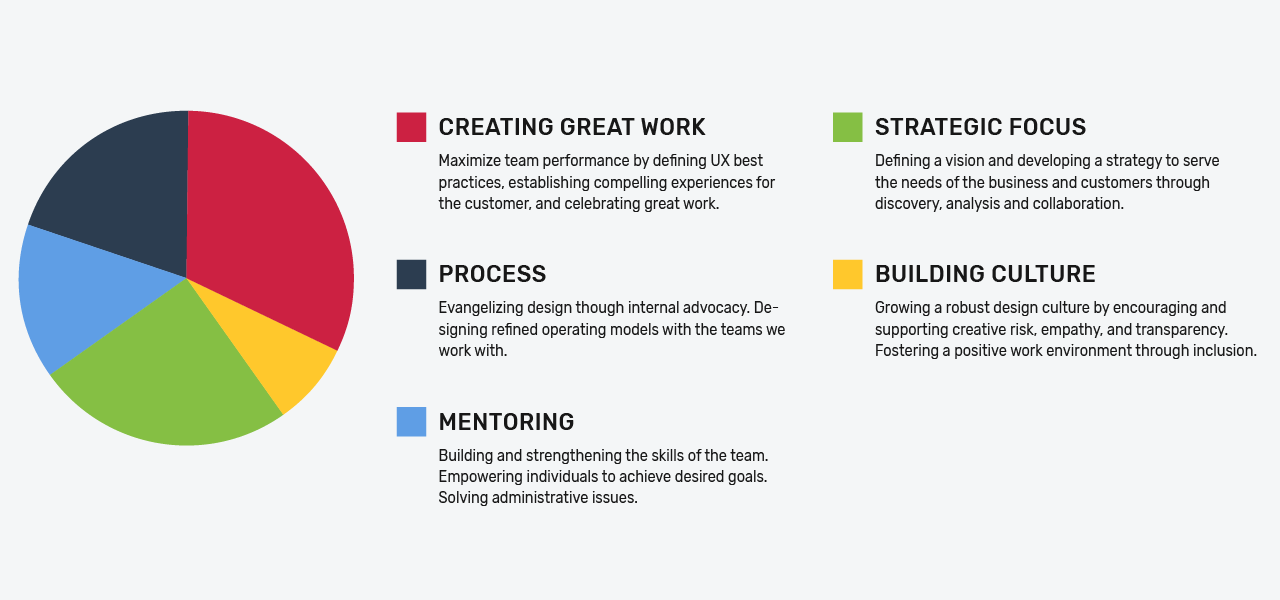 CREATING GREAT WORK

Maximize team performance by defining UX best practices, establishing compelling experiences for the customer, and celebrating great work.

PROCESS

Evangelizing design though internal advocacy. Designing refined operating models with the teams we work with.

MENTORING

Building and strengthening the skills of the team. Empowering individuals to achieve desired goals. Solving administrative issues.

STRATEGIC FOCUS

Defining a vision and developing a strategy to serve the needs of the business and customers through discovery, analysis and collaboration.

BUILDING CULTURE

Growing a robust design culture by encouraging and supporting creative risk, empathy, and transparency. Fostering a positive work environment through inclusion.